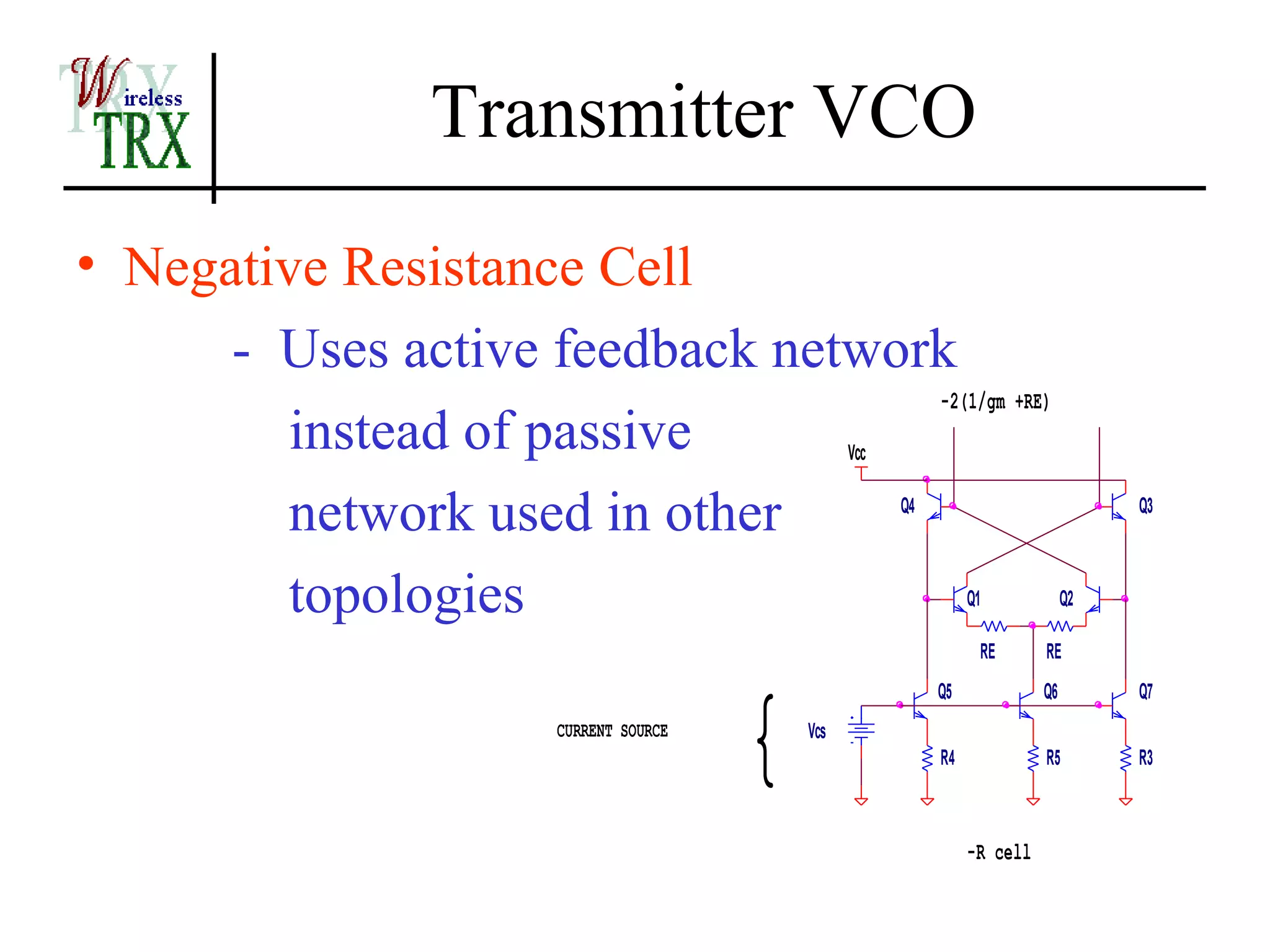 Wireless TRX

Transmitter VCO

• Negative Resistance Cell

- Uses active feedback network instead of passive network used in other topologies

-2(1/gm +RE)

Vcc

Q4

Q3

Q1

Q2

RE

RE

Q5

Q6

Q7

CURRENT SOURCE

Vcs

R4

R5

R3

-R cell